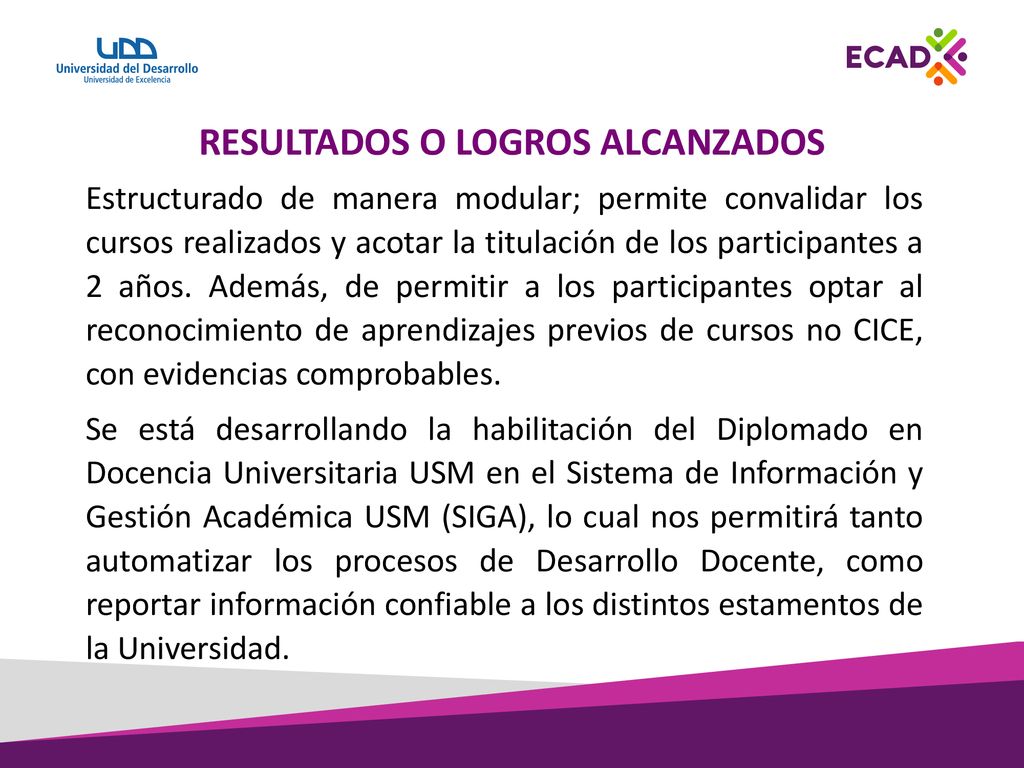 UDD
Universidad del Desarrollo
Universidad de Excelencia

ECAD

RESULTADOS O LOGROS ALCANZADOS

Estructurado de manera modular; permite convalidar los cursos realizados y acotar la titulación de los participantes a 2 años. Además, de permitir a los participantes optar al reconocimiento de aprendizajes previos de cursos no CICE, con evidencias comprobables.

Se está desarrollando la habilitación del Diplomado en Docencia Universitaria USM en el Sistema de Información y Gestión Académica USM (SIGA), lo cual nos permitirá tanto automatizar los procesos de Desarrollo Docente, como reportar información confiable a los distintos estamentos de la Universidad.